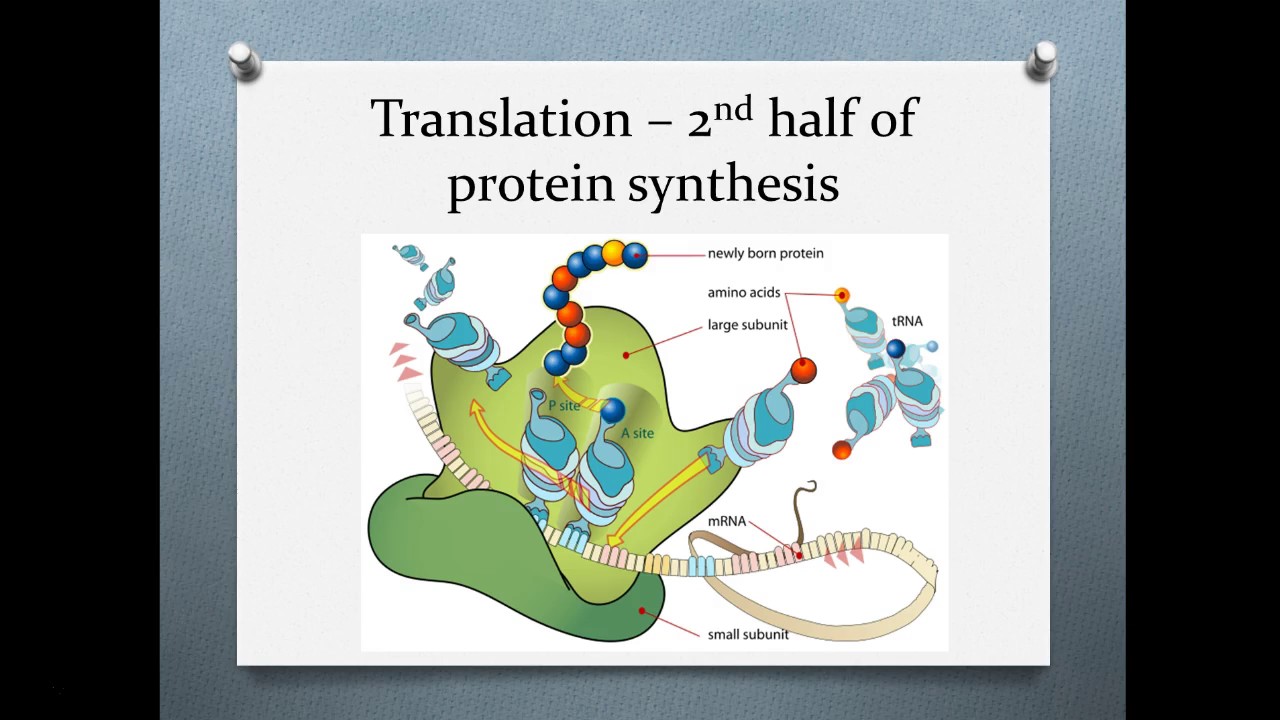 Translation – 2$^{nd}$ half of protein synthesis

newly born protein
amino acids
large subunit
tRNA
P site
A site
mRNA
small subunit